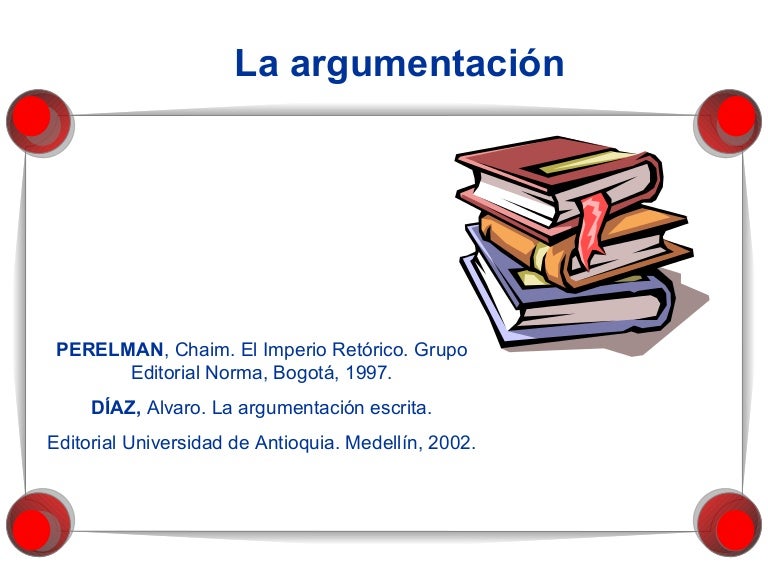 La argumentación

PERELMAN, Chaim. El Imperio Retórico. Grupo Editorial Norma, Bogotá, 1997.

DÍAZ, Alvaro. La argumentación escrita.

Editorial Universidad de Antioquia. Medellín, 2002.